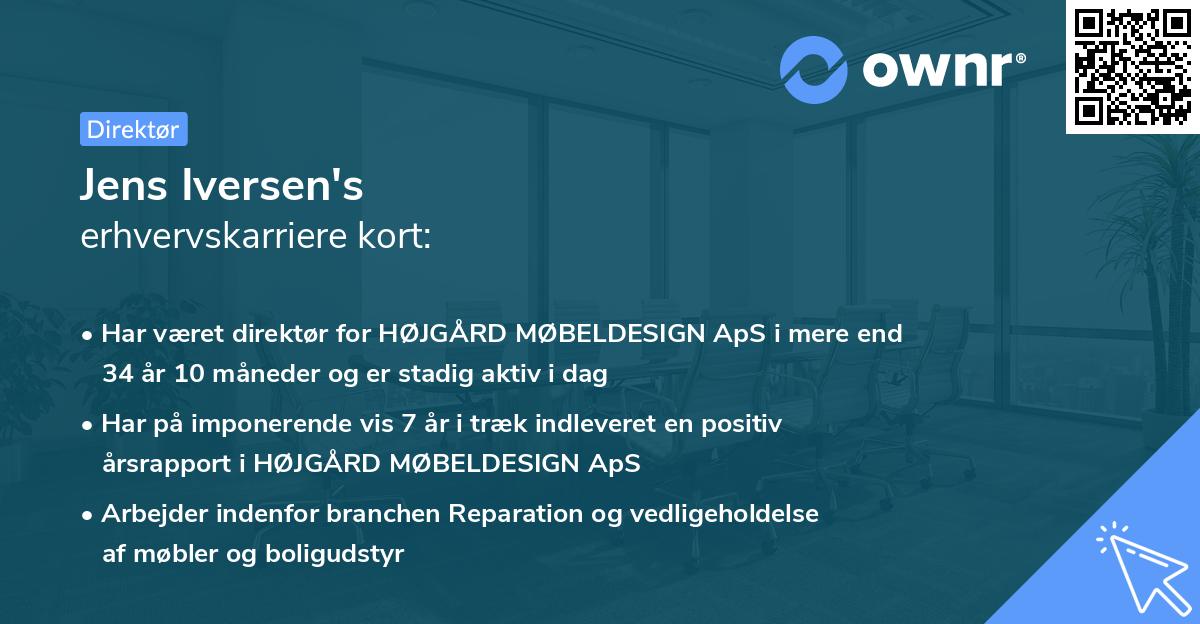 ownr®

Direktør

Jens Iversen's
erhvervskarriere kort:

• Har været direktør for HØJGÅRD MØBELDESIGN ApS i mere end 34 år 10 måneder og er stadig aktiv i dag

• Har på imponerende vis 7 år i træk indleveret en positiv årsrapport i HØJGÅRD MØBELDESIGN ApS

• Arbejder indenfor branchen Reparation og vedligeholdelse af møbler og boligudstyr